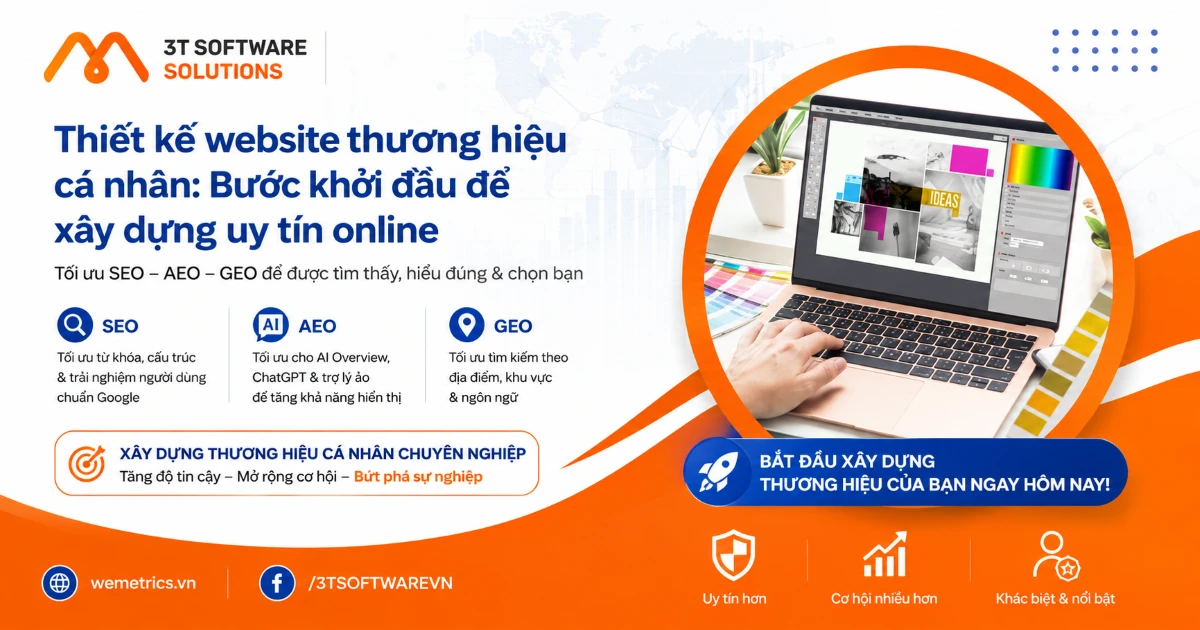 3T SOFTWARE
SOLUTIONS

Thiết kế website thương hiệu cá nhân: Bước khởi đầu để xây dựng uy tín online

Tối ưu SEO – AEO – GEO để được tìm thấy, hiểu đúng & chọn bạn

SEO
Tối ưu từ khóa, cấu trúc & trải nghiệm người dùng chuẩn Google

AI AEO
Tối ưu cho AI Overview, ChatGPT & trợ lý ảo để tăng khả năng hiển thị

GEO
Tối ưu tìm kiếm theo địa điểm, khu vực & ngôn ngữ

XÂY DỰNG THƯƠNG HIỆU CÁ NHÂN CHUYÊN NGHIỆP
Tăng độ tin cậy – Mở rộng cơ hội – Bứt phá sự nghiệp

IDEAS

BẮT ĐẦU XÂY DỰNG
THƯƠNG HIỆU CỦA BẠN NGAY HÔM NAY!

wemetrics.vn
/3TSOFTWAREVN

Uy tín hơn
Cơ hội nhiều hơn
Khác biệt & nổi bật